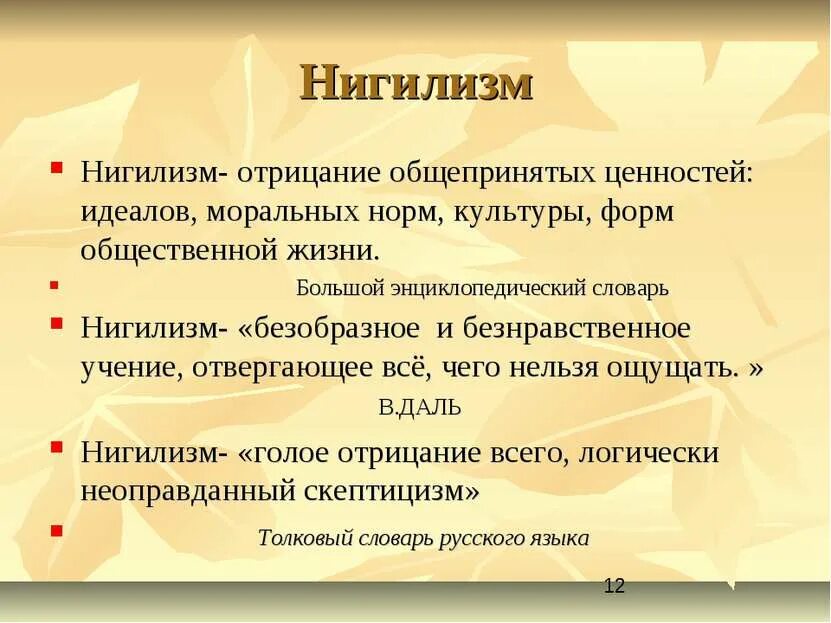 Нигилизм

Нигилизм- отрицание общепринятых ценностей: идеалов, моральных норм, культуры, форм общественной жизни.

Большой энциклопедический словарь

Нигилизм- «безобразное и безнравственное учение, отвергающее всё, чего нельзя ощущать. »

В.ДАЛЬ

Нигилизм- «голое отрицание всего, логически неоправданный скептицизм»

Толковый словарь русского языка

12